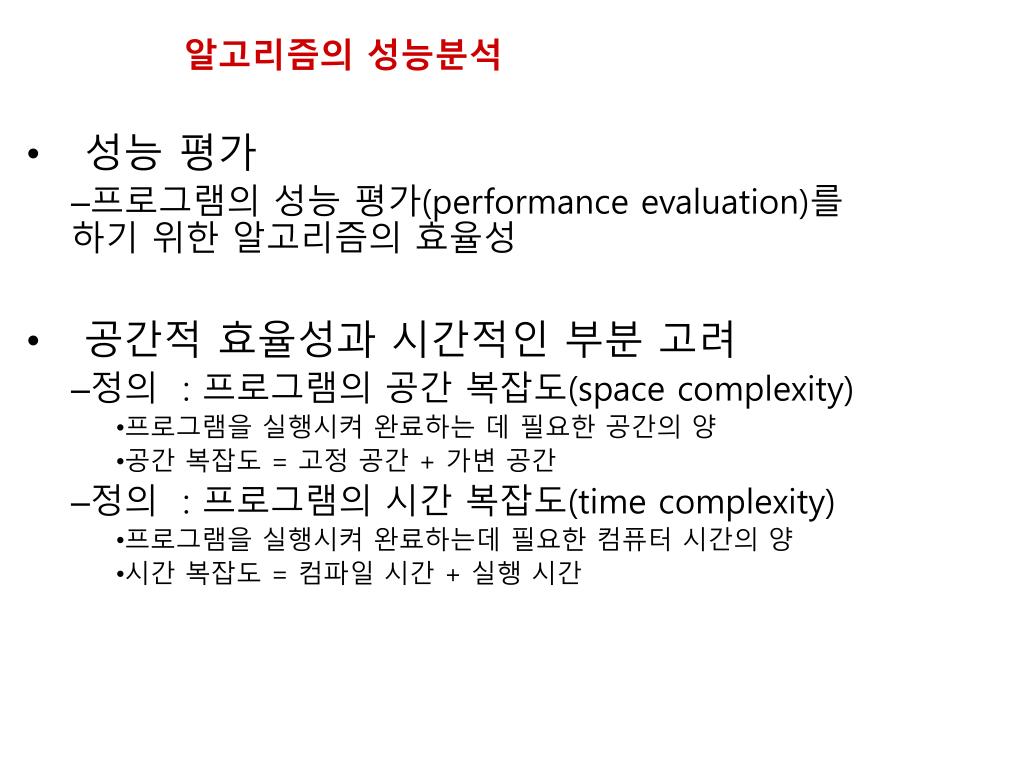 알고리즘의 성능분석

• 성능 평가

–프로그램의 성능 평가(performance evaluation)를 하기 위한 알고리즘의 효율성

• 공간적 효율성과 시간적인 부분 고려

–정의 : 프로그램의 공간 복잡도(space complexity)

•프로그램을 실행시켜 완료하는 데 필요한 공간의 양

•공간 복잡도 = 고정 공간 + 가변 공간

–정의 : 프로그램의 시간 복잡도(time complexity)

•프로그램을 실행시켜 완료하는데 필요한 컴퓨터 시간의 양

•시간 복잡도 = 컴파일 시간 + 실행 시간